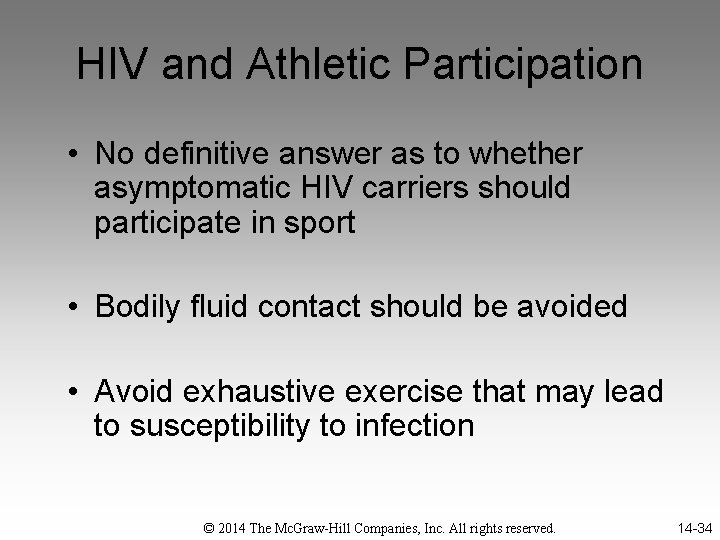 HIV and Athletic Participation

• No definitive answer as to whether asymptomatic HIV carriers should participate in sport

• Bodily fluid contact should be avoided

• Avoid exhaustive exercise that may lead to susceptibility to infection

© 2014 The McGraw-Hill Companies, Inc. All rights reserved.

14-34